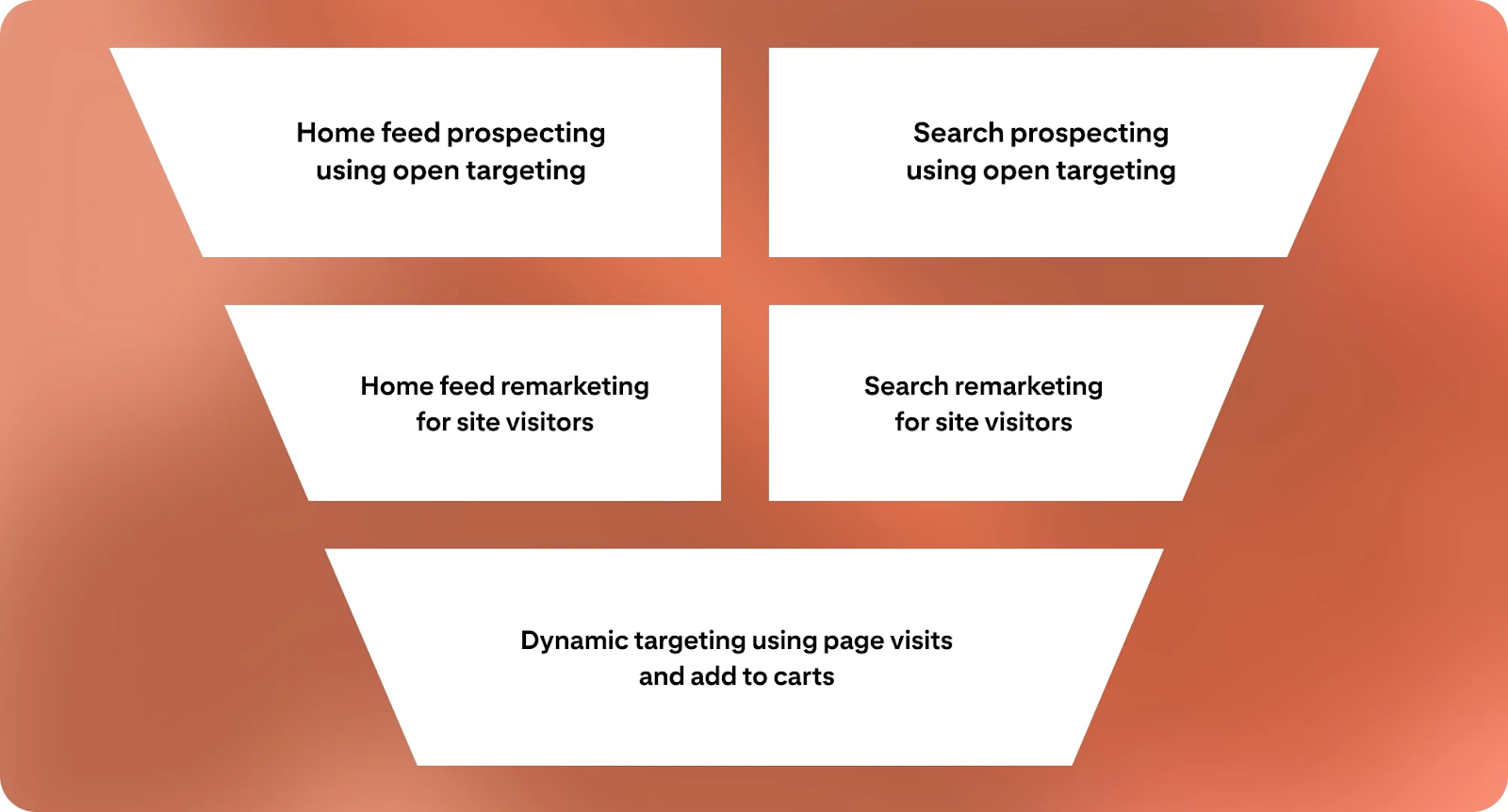 Home feed prospecting using open targeting

Search prospecting using open targeting

Home feed remarketing for site visitors

Search remarketing for site visitors

Dynamic targeting using page visits and add to carts